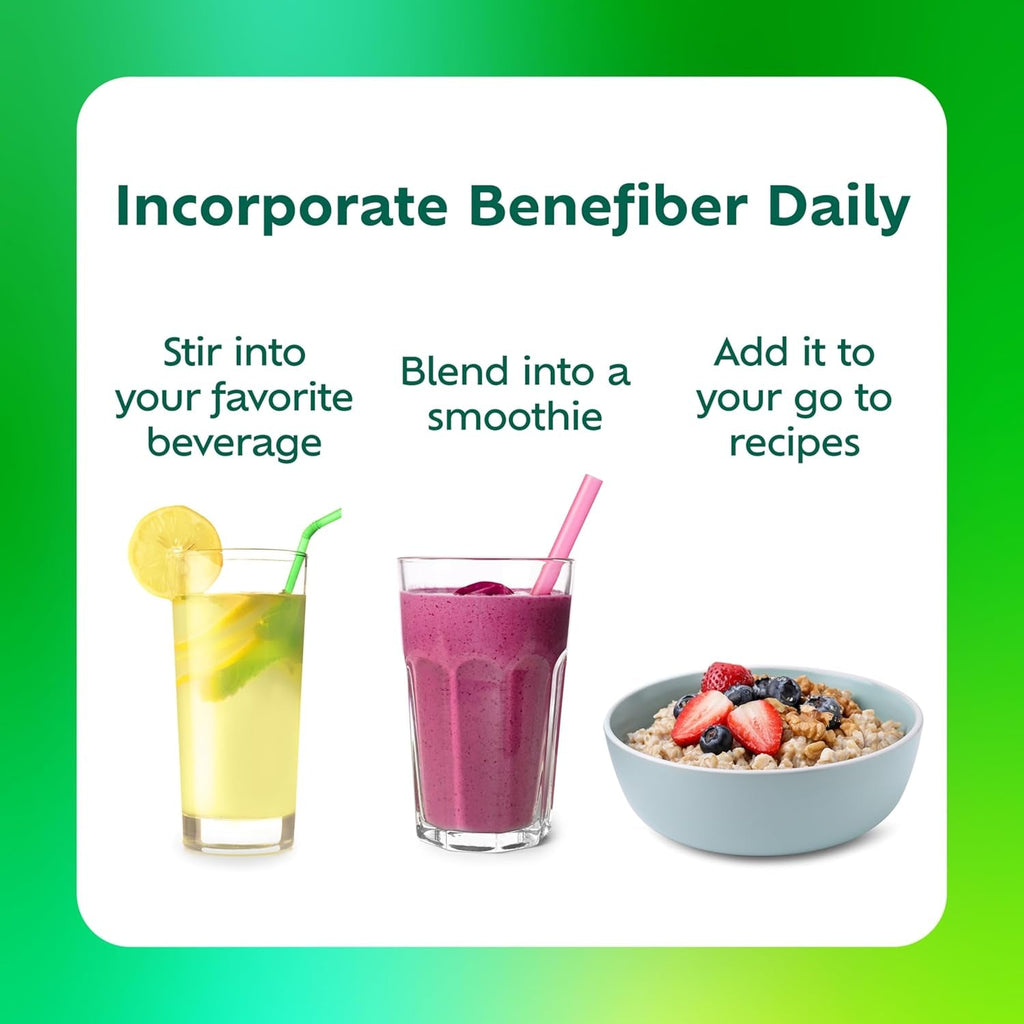 Incorporate Benefiber Daily

Stir into your favorite beverage

Blend into a smoothie

Add it to your go to recipes